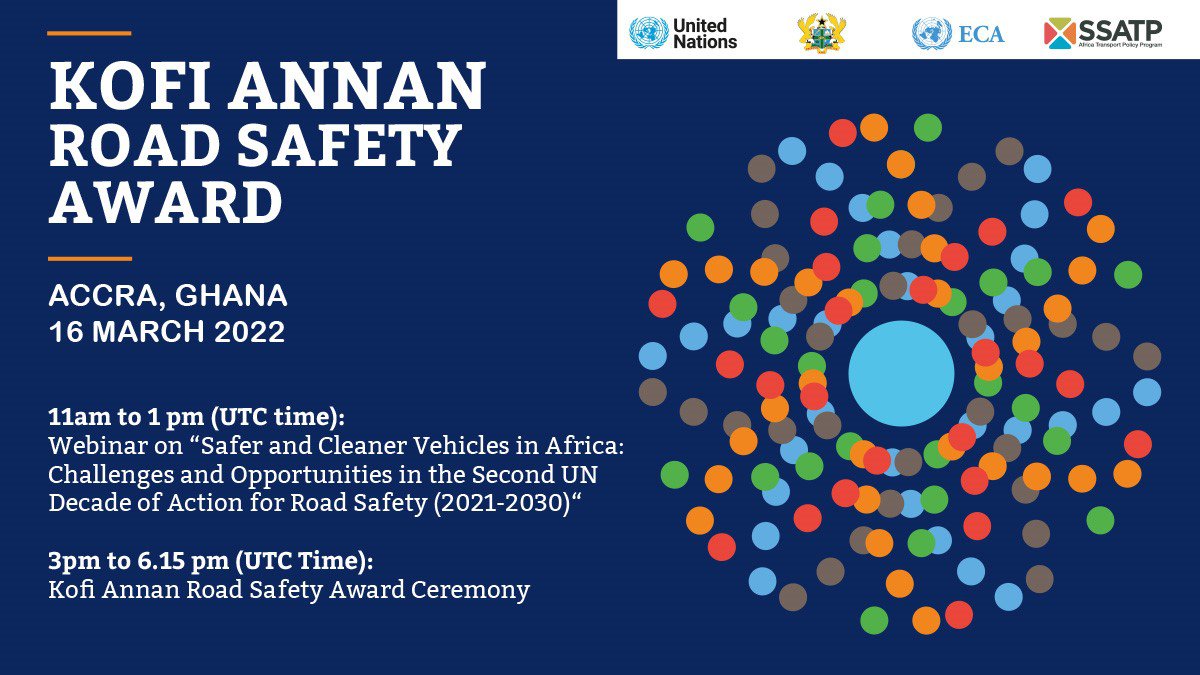 United Nations

ECA

SSATP
Africa Transport Policy Program

KOFI ANNAN ROAD SAFETY AWARD

ACCRA, GHANA
16 MARCH 2022

11am to 1 pm (UTC time):
Webinar on “Safer and Cleaner Vehicles in Africa: Challenges and Opportunities in the Second UN Decade of Action for Road Safety (2021-2030)“

3pm to 6.15 pm (UTC Time):
Kofi Annan Road Safety Award Ceremony